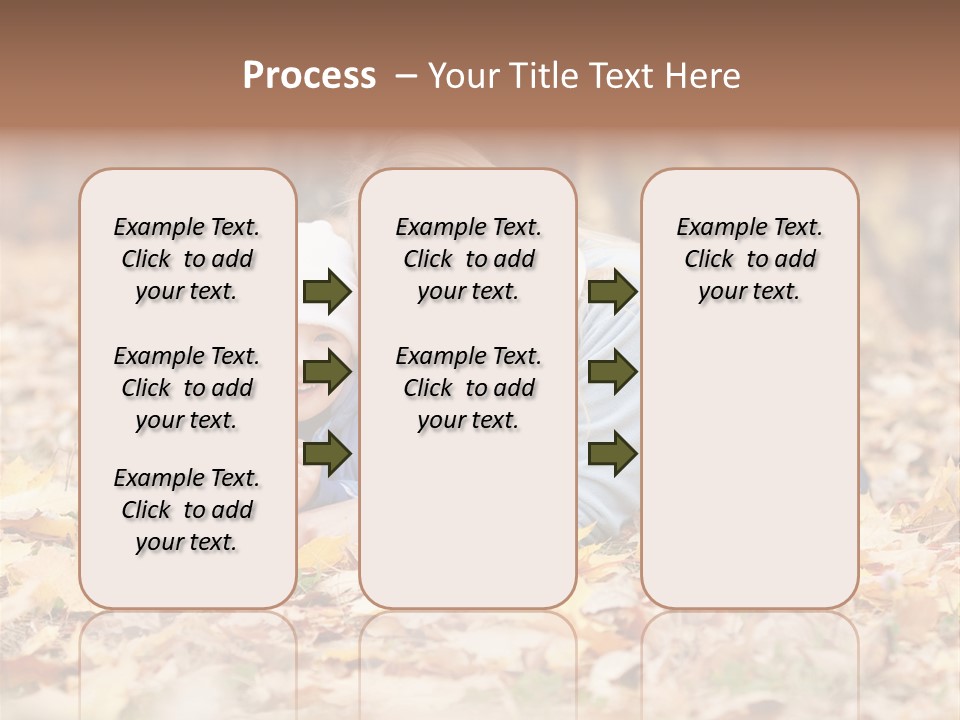 Process – Your Title Text Here

Example Text. Click to add your text.

Example Text. Click to add your text.

Example Text. Click to add your text.

Example Text. Click to add your text.

Example Text. Click to add your text.

Example Text. Click to add your text.